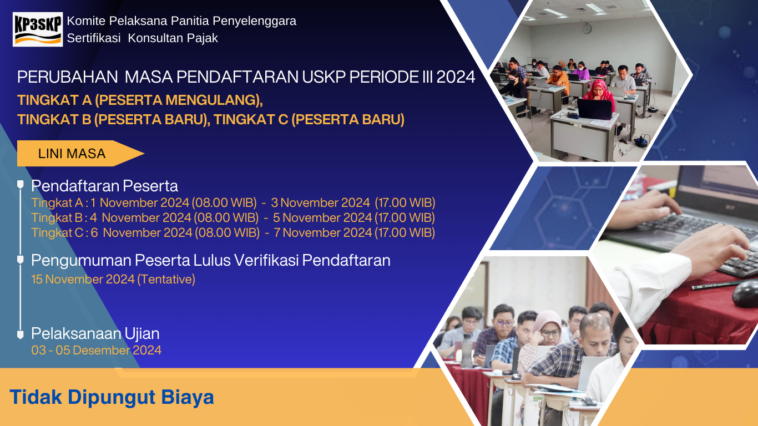 KP3SKP Komite Pelaksana Panitia Penyelenggara Sertifikasi Konsultan Pajak

PERUBAHAN MASA PENDAFTARAN USKP PERIODE III 2024

TINGKAT A (PESERTA MENGULANG), TINGKAT B (PESERTA BARU), TINGKAT C (PESERTA BARU)

LINI MASA

Pendaftaran Peserta
Tingkat A : 1 November 2024 (08.00 WIB) - 3 November 2024 (17.00 WIB)
Tingkat B : 4 November 2024 (08.00 WIB) - 5 November 2024 (17.00 WIB)
Tingkat C : 6 November 2024 (08.00 WIB) - 7 November 2024 (17.00 WIB)

Pengumuman Peserta Lulus Verifikasi Pendaftaran
15 November 2024 (Tentative)

Pelaksanaan Ujian
03 - 05 Desember 2024

Tidak Dipungut Biaya